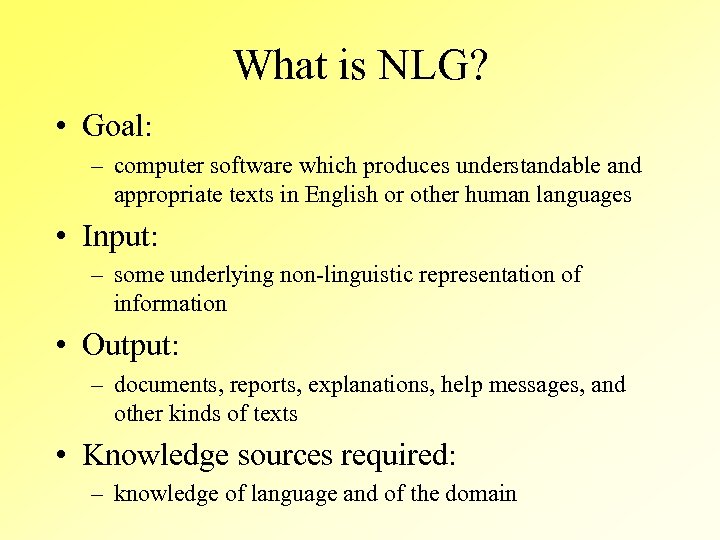 What is NLG?

• Goal:
– computer software which produces understandable and appropriate texts in English or other human languages

• Input:
– some underlying non-linguistic representation of information

• Output:
– documents, reports, explanations, help messages, and other kinds of texts

• Knowledge sources required:
– knowledge of language and of the domain